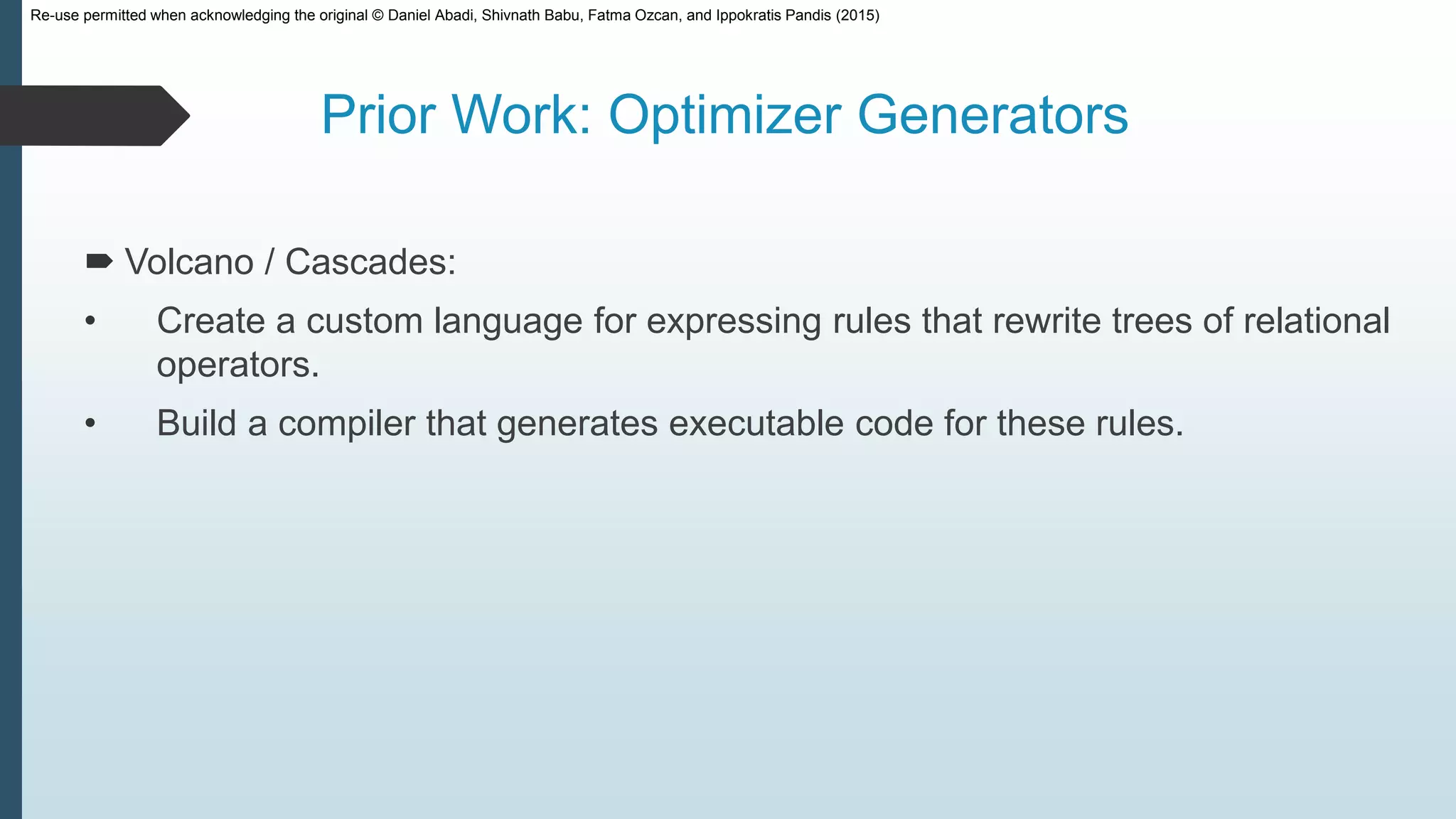 Re-use permitted when acknowledging the original © Daniel Abadi, Shivnath Babu, Fatma Ozcan, and Ippokratis Pandis (2015)

Prior Work: Optimizer Generators

➨ Volcano / Cascades:

• Create a custom language for expressing rules that rewrite trees of relational operators.

• Build a compiler that generates executable code for these rules.